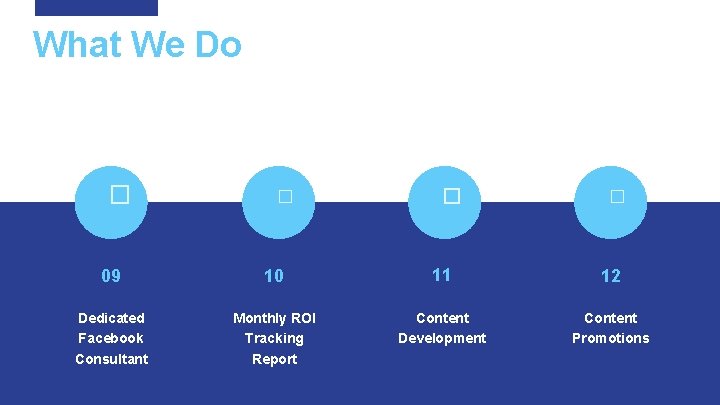 What We Do

09

Dedicated Facebook Consultant

10

Monthly ROI Tracking Report

11

Content Development

12

Content Promotions